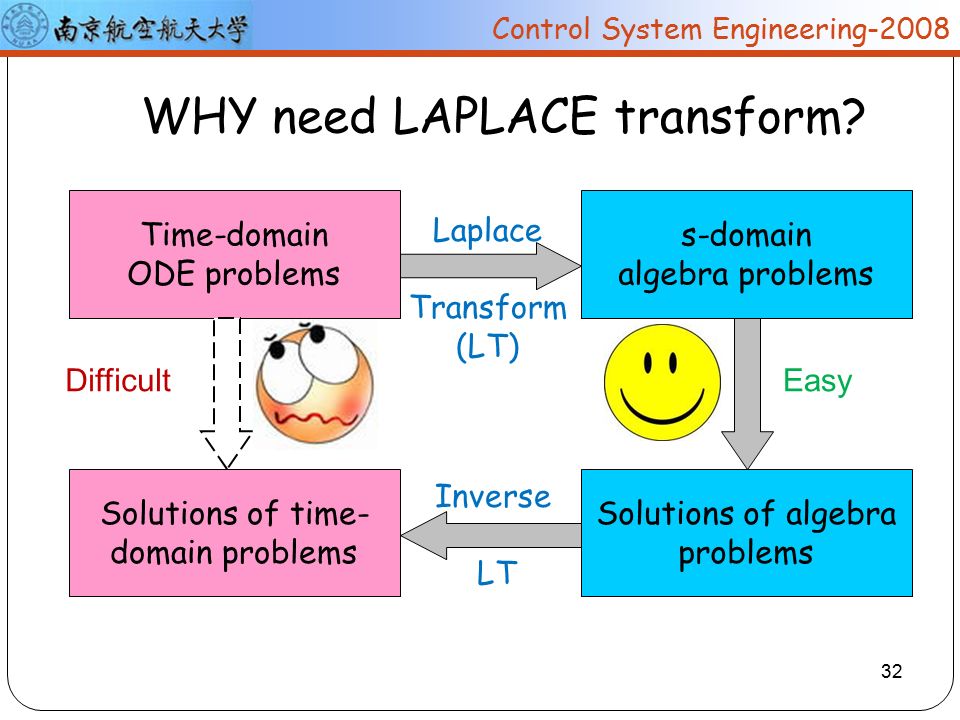 南京航空航天大学

Control System Engineering-2008

WHY need LAPLACE transform?

Time-domain ODE problems

Laplace

Transform (LT)

s-domain algebra problems

Difficult

Easy

Solutions of time-domain problems

Inverse

LT

Solutions of algebra problems

32